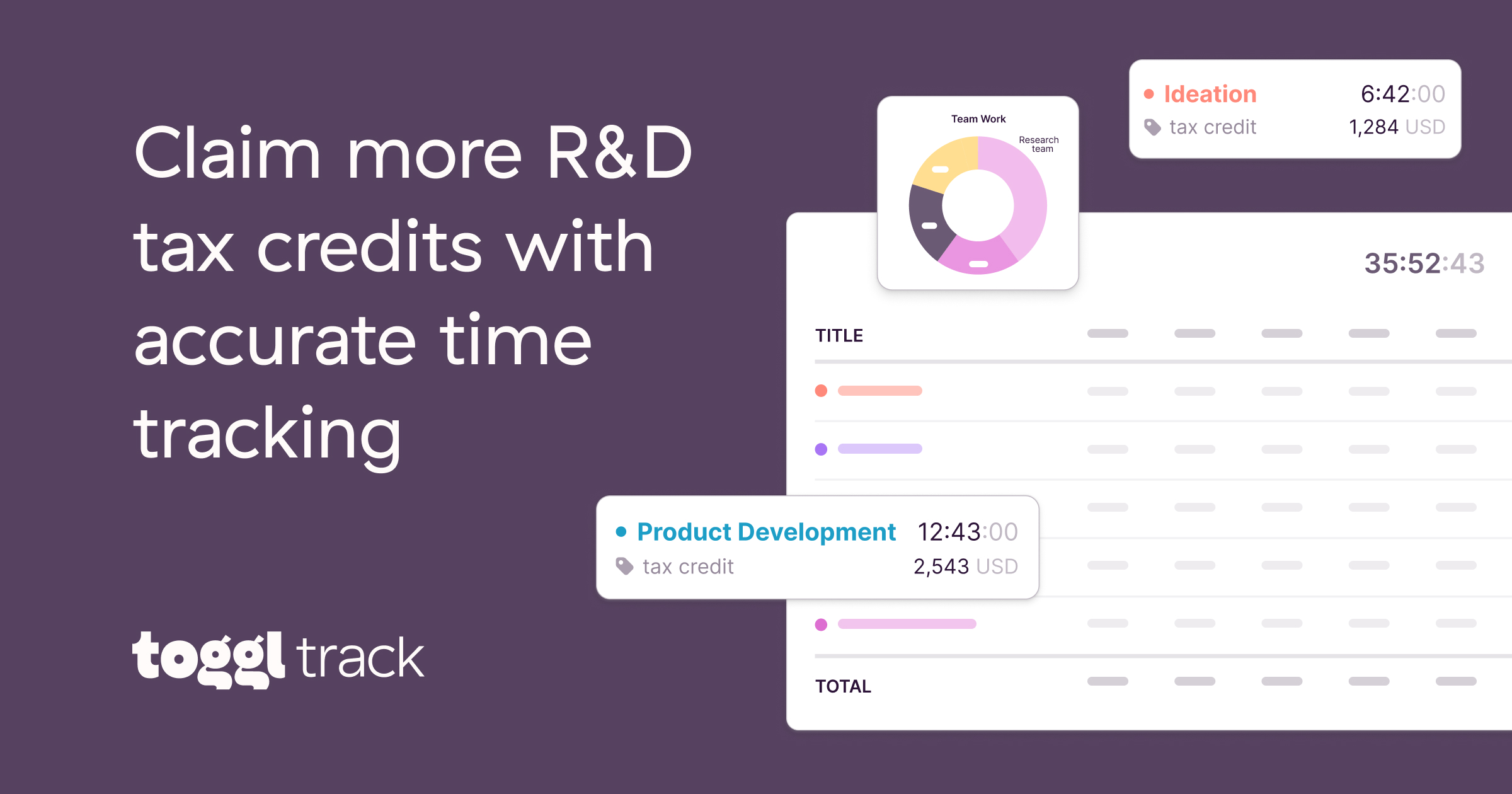 Claim more R&D tax credits with accurate time tracking

toggl track

Team Work
Research team

Ideation 6:42:00
tax credit 1,284 USD

35:52:43

TITLE

Product Development 12:43:00
tax credit 2,543 USD

TOTAL